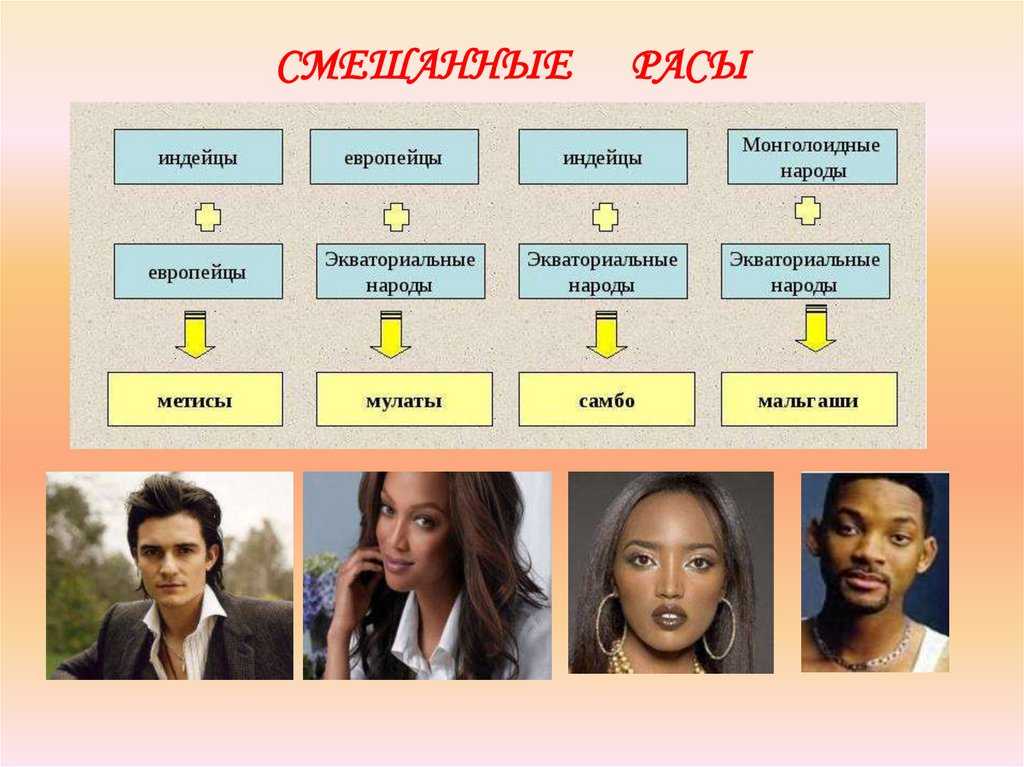 СМЕШАННЫЕ РАСЫ

индейцы

европейцы

метисы

европейцы

Экваториальные народы

мулаты

индейцы

Экваториальные народы

самбо

Монголоидные народы

Экваториальные народы

мальгаши